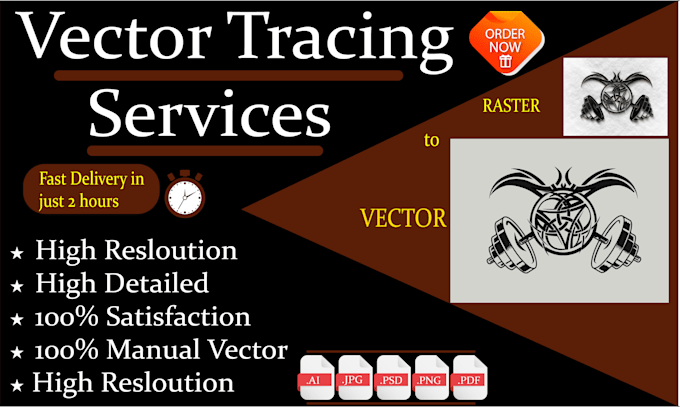 Vector Tracing Services

ORDER NOW

RASTER

to

VECTOR

Fast Delivery in just 2 hours

★ High Resloution
★ High Detailed
★ 100% Satisfaction
★ 100% Manual Vector
★ High Resloution

.AI .JPG .PSD .PNG .PDF